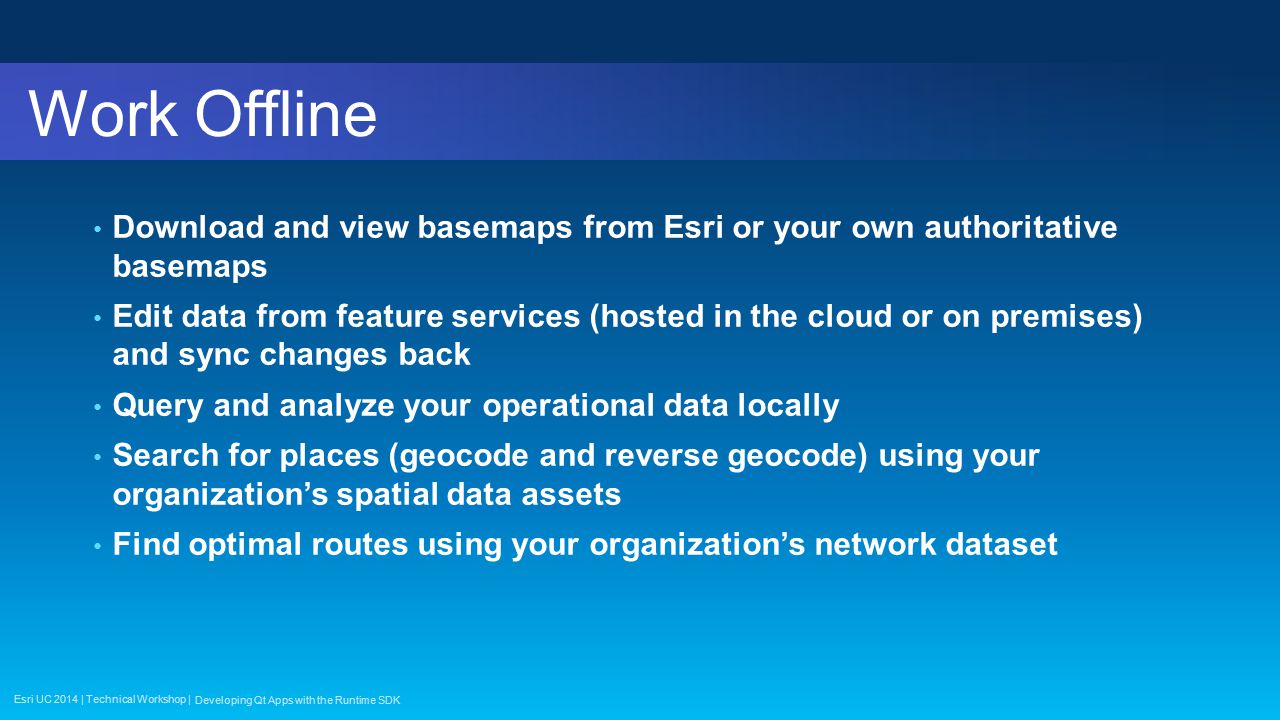 Work Offline

• Download and view basemaps from Esri or your own authoritative basemaps
• Edit data from feature services (hosted in the cloud or on premises) and sync changes back
• Query and analyze your operational data locally
• Search for places (geocode and reverse geocode) using your organization’s spatial data assets
• Find optimal routes using your organization’s network dataset

Esri UC 2014 | Technical Workshop | Developing Qt Apps with the Runtime SDK